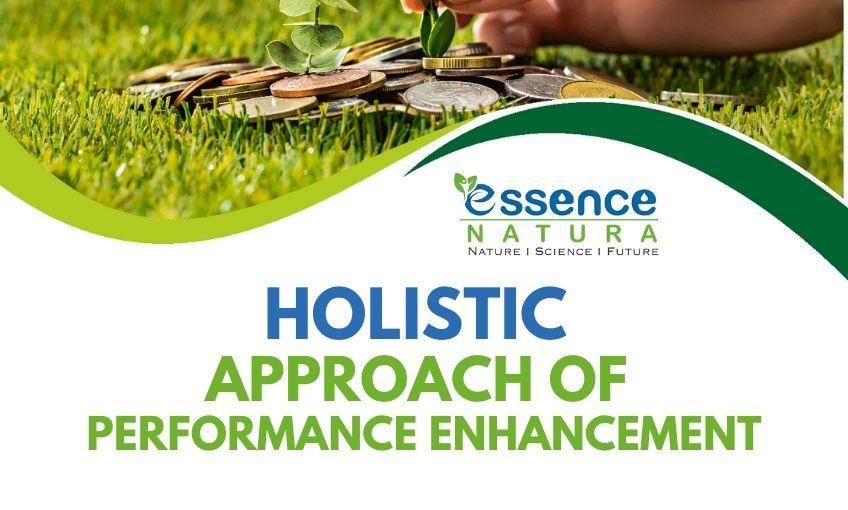 essence
NATURA
NATURE I SCIENCE I FUTURE

HOLISTIC
APPROACH OF
PERFORMANCE ENHANCEMENT